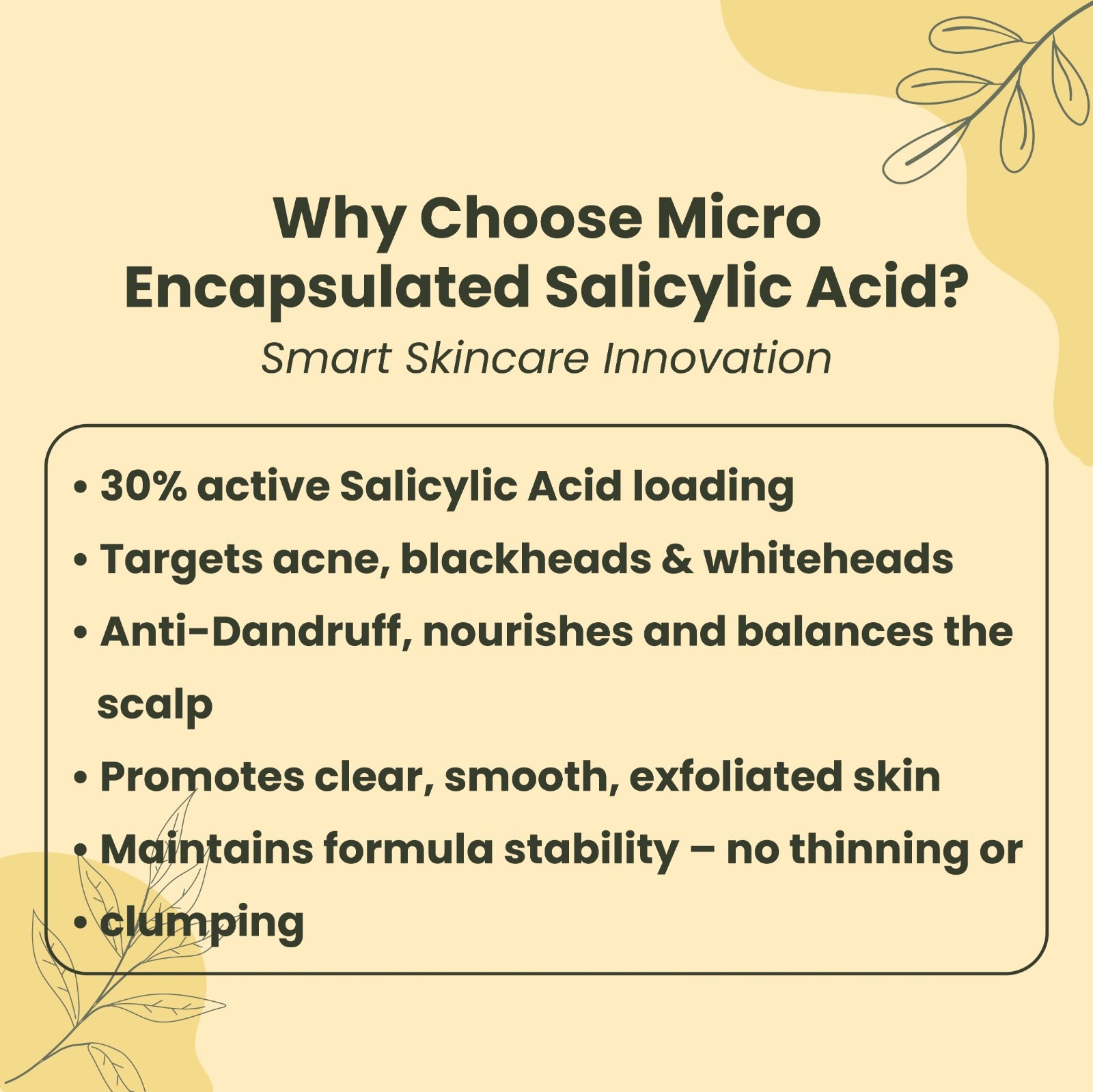 Why Choose Micro Encapsulated Salicylic Acid?
Smart Skincare Innovation

• 30% active Salicylic Acid loading
• Targets acne, blackheads & whiteheads
• Anti-Dandruff, nourishes and balances the scalp
• Promotes clear, smooth, exfoliated skin
• Maintains formula stability – no thinning or
• clumping